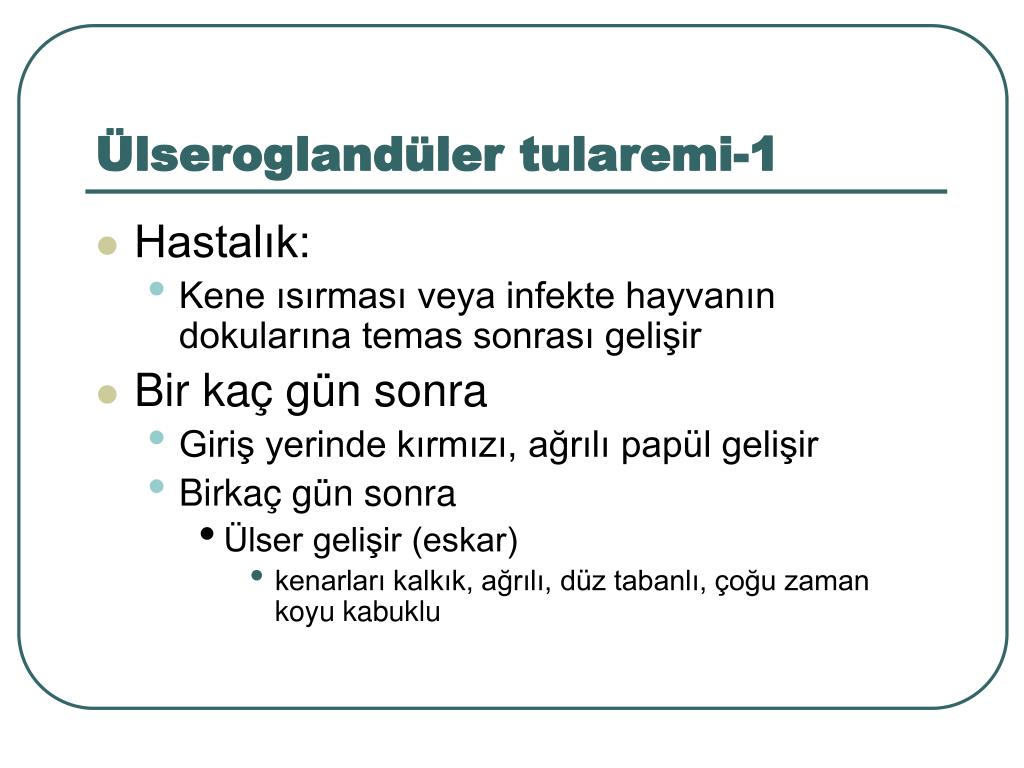 Ülseroglandüler tularemi-1

- Hastalık:
  - Kene ısırması veya infekte hayvanın dokularına temas sonrası gelişir
- Bir kaç gün sonra
  - Giriş yerinde kırmızı, ağrılı papül gelişir
  - Birkaç gün sonra
    - Ülser gelişir (eskar)
      - kenarları kalkık, ağrılı, düz tabanlı, çoğu zaman koyu kabuklu